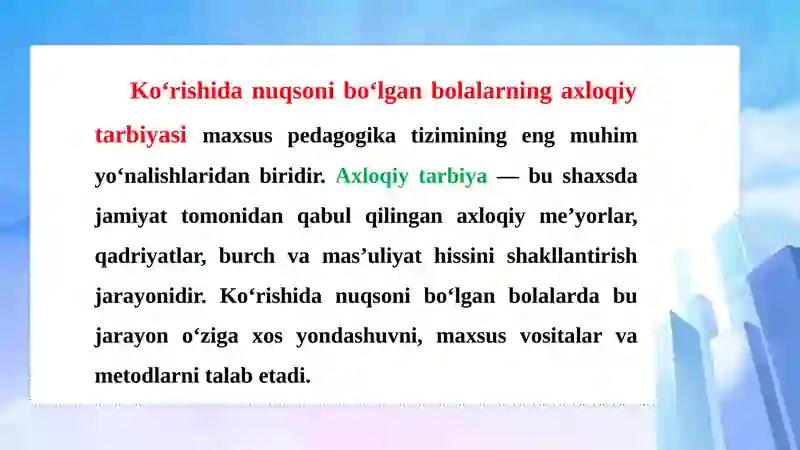 Ko‘rishida nuqsoni bo‘lgan bolalarning axloqiy tarbiyasi maxsus pedagogika tizimining eng muhim yo‘nalishlaridan biridir. Axloqiy tarbiya — bu shaxsda jamiyat tomonidan qabul qilingan axloqiy me’yorlar, qadriyatlar, burch va mas’uliyat hissini shakllantirish jarayonidir. Ko‘rishida nuqsoni bo‘lgan bolalarda bu jarayon o‘ziga xos yondashuvni, maxsus vositalar va metodlarni talab etadi.